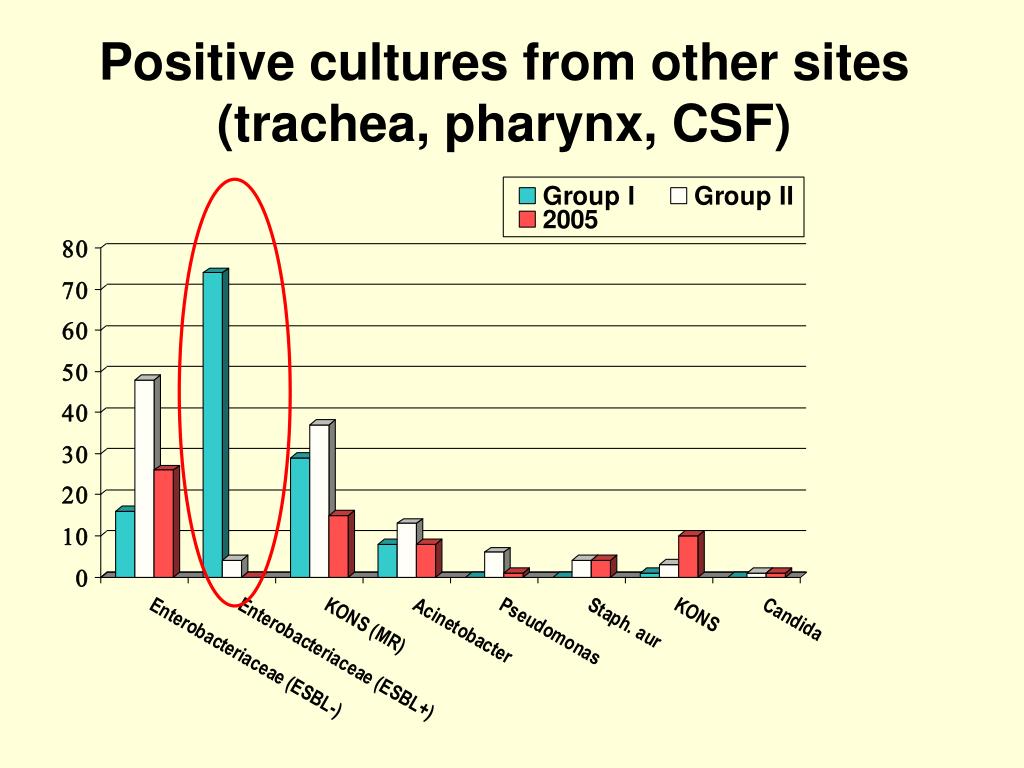 Positive cultures from other sites (trachea, pharynx, CSF)

Group I
Group II
2005

80
70
60
50
40
30
20
10
0

Enterobacteriaceae (ESBL-)
Enterobacteriaceae (ESBL+)
KONS (MR)
Acinetobacter
Pseudomonas
Staph. aur
KONS
Candida